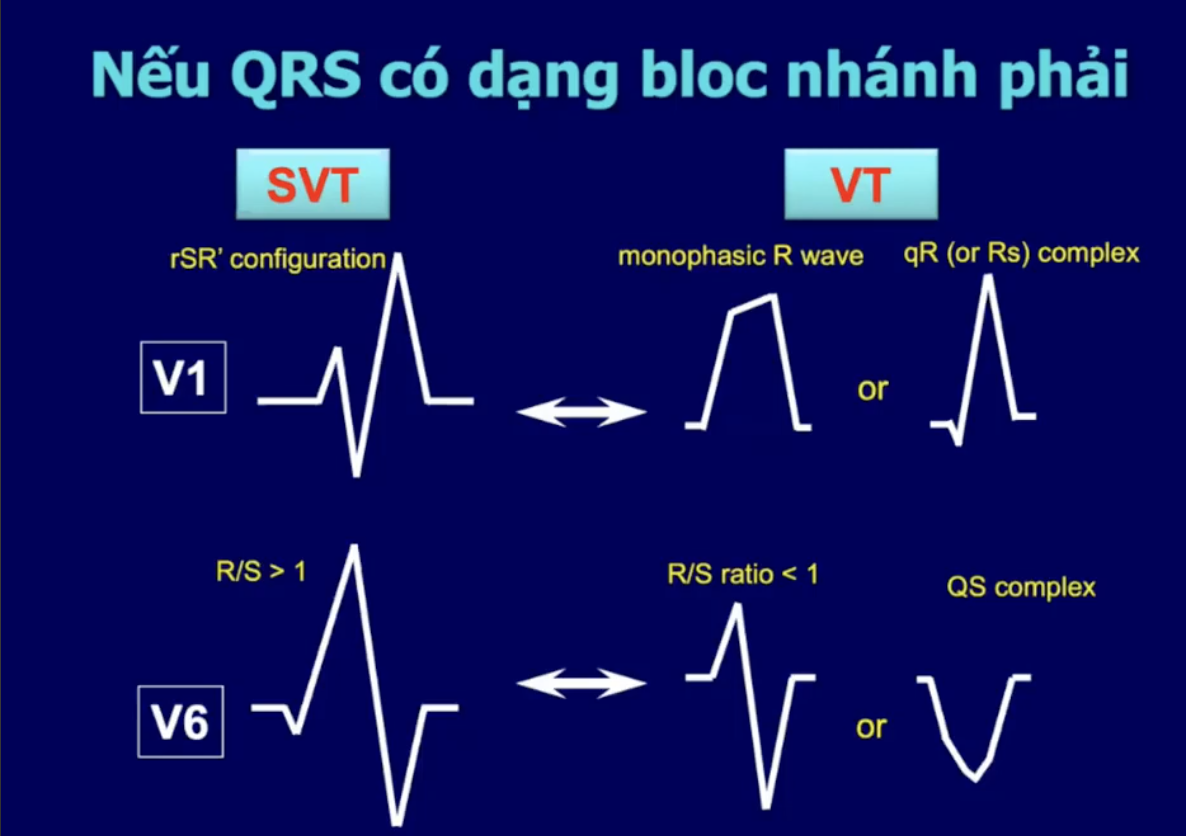 Nếu QRS có dạng bloc nhánh phải

SVT

VT

rSR' configuration

monophasic R wave

qR (or Rs) complex

V1

or

R/S > 1

R/S ratio < 1

QS complex

V6

or